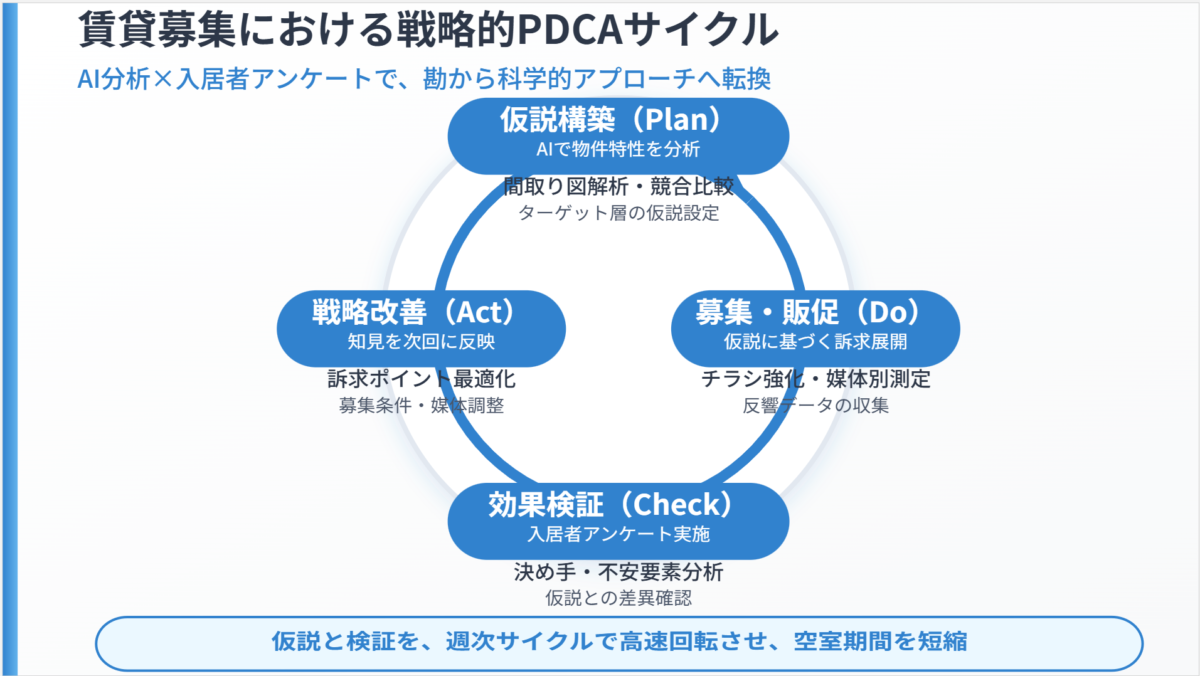 賃貸募集における戦略的PDCAサイクル

AI分析×入居者アンケートで、勘から科学的アプローチへ転換

仮説構築（Plan）
AIで物件特性を分析
間取り図解析・競合比較
ターゲット層の仮説設定

募集・販促（Do）
仮説に基づく訴求展開
チラシ強化・媒体別測定
反響データの収集

効果検証（Check）
入居者アンケート実施
決め手・不安要素分析
仮説との差異確認

戦略改善（Act）
知見を次回に反映
訴求ポイント最適化
募集条件・媒体調整

仮説と検証を、週次サイクルで高速回転させ、空室期間を短縮